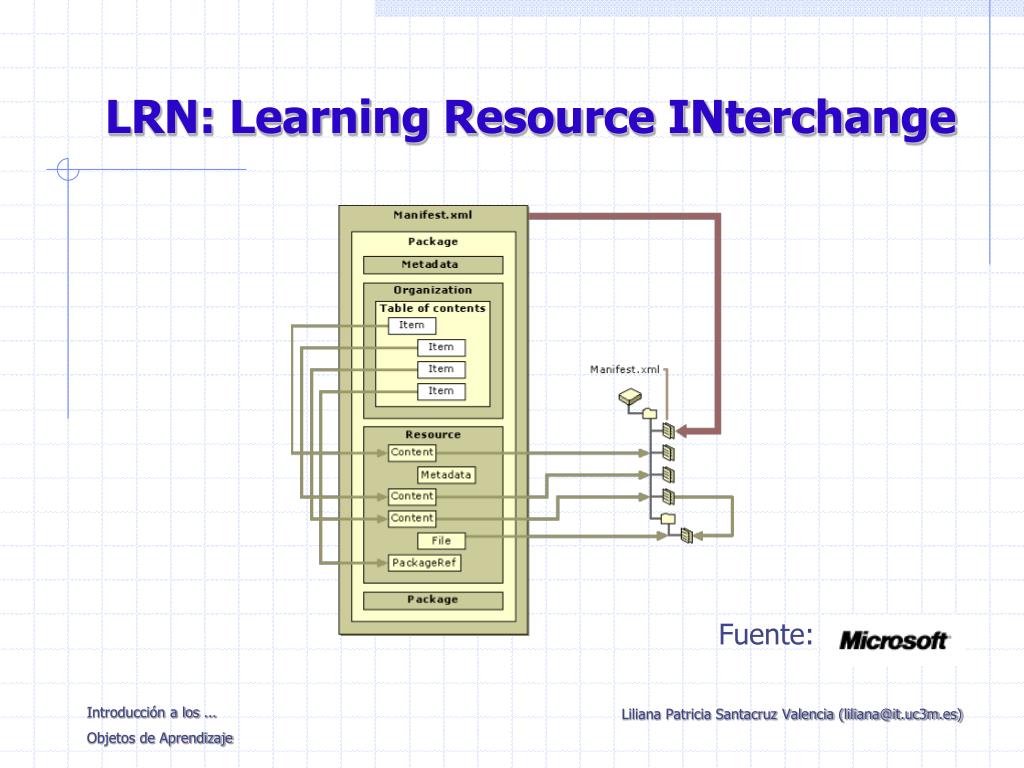 LRN: Learning Resource INterchange

Manifest.xml

Package

Metadata

Organization

Table of contents

Item

Item

Item

Item

Resource

Content

Metadata

Content

Content

File

PackageRef

Package

Manifest.xml

Fuente: Microsoft

Introducción a los ...

Objetos de Aprendizaje

Liliana Patricia Santacruz Valencia (liliana@it.uc3m.es)